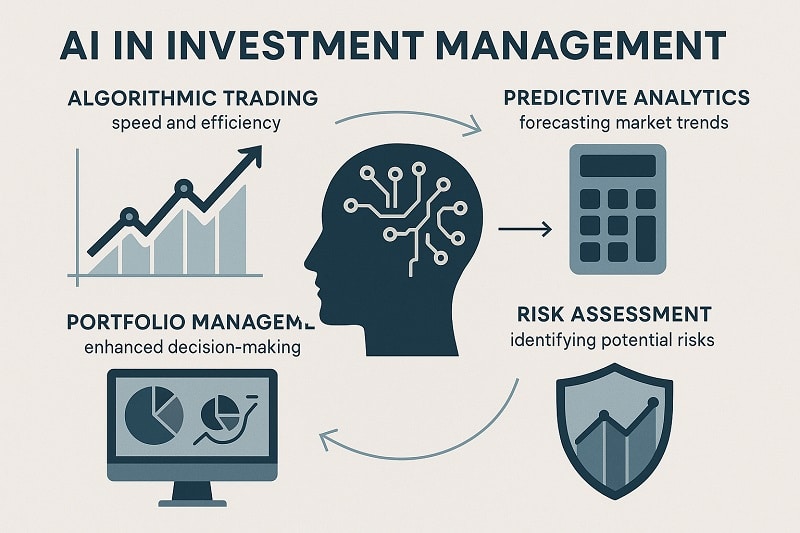 AI IN INVESTMENT MANAGEMENT

ALGORITHMIC TRADING
speed and efficiency

PREDICTIVE ANALYTICS
forecasting market trends

PORTFOLIO MANAGEME
enhanced decision-making

RISK ASSESSMENT
identifying potential risks